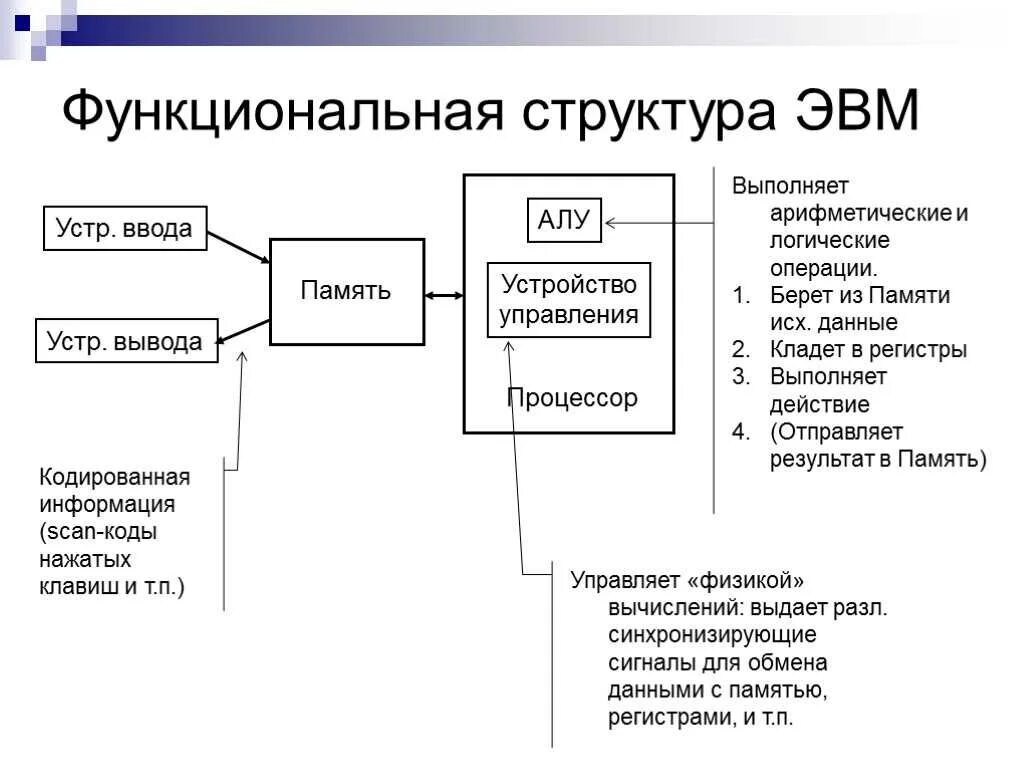 Функциональная структура ЭВМ

Устр. ввода

Устр. вывода

Память

АЛУ

Устройство управления

Процессор

Выполняет арифметические и логические операции.
1. Берет из Памяти исх. данные
2. Кладет в регистры
3. Выполняет действие
4. (Отправляет результат в Память)

Кодированная информация (scan-коды нажатых клавиш и т.п.)

Управляет «физикой» вычислений: выдает разл. синхронизирующие сигналы для обмена данными с памятью, регистрами, и т.п.